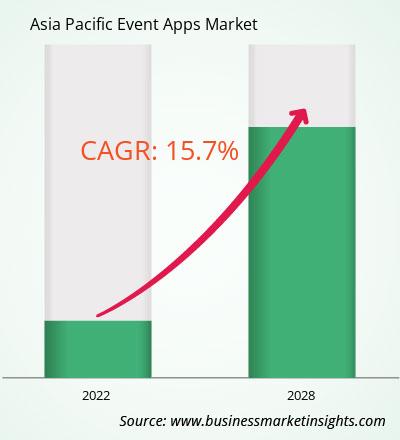 Asia Pacific Event Apps Market

CAGR: 15.7%

2022

2028

Source: www.businessmarketinsights.com